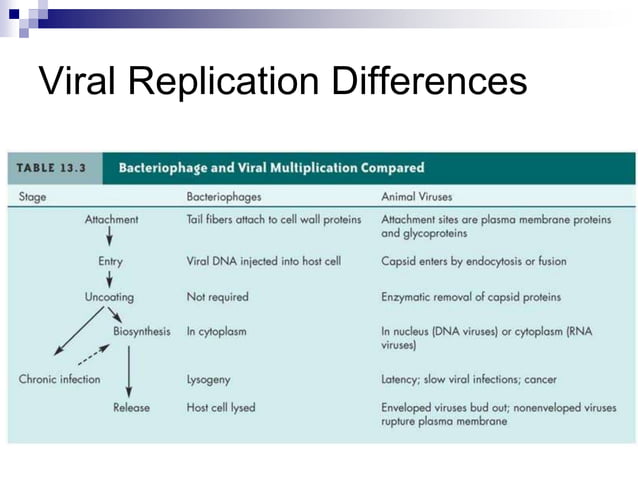 Viral Replication Differences

TABLE 13.3 Bacteriophage and Viral Multiplication Compared

| Stage | Bacteriophages | Animal Viruses |
|---|---|---|
| Attachment | Tail fibers attach to cell wall proteins | Attachment sites are plasma membrane proteins and glycoproteins |
| Entry | Viral DNA injected into host cell | Capsid enters by endocytosis or fusion |
| Uncoating | Not required | Enzymatic removal of capsid proteins |
| Biosynthesis | In cytoplasm | In nucleus (DNA viruses) or cytoplasm (RNA viruses) |
| Chronic infection | Lysogeny | Latency; slow viral infections; cancer |
| Release | Host cell lysed | Enveloped viruses bud out; nonenveloped viruses rupture plasma membrane |